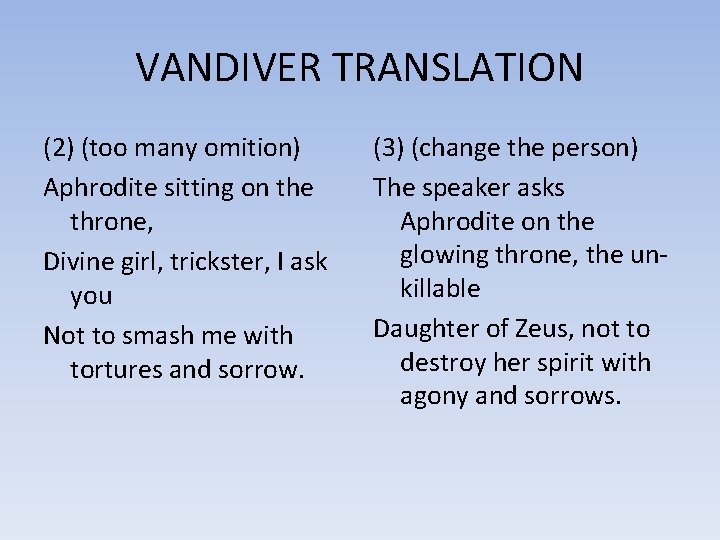 VANDIVER TRANSLATION

(2) (too many omition)

Aphrodite sitting on the throne,

Divine girl, trickster, I ask you

Not to smash me with tortures and sorrow.

(3) (change the person)

The speaker asks Aphrodite on the glowing throne, the unkillable

Daughter of Zeus, not to destroy her spirit with agony and sorrows.